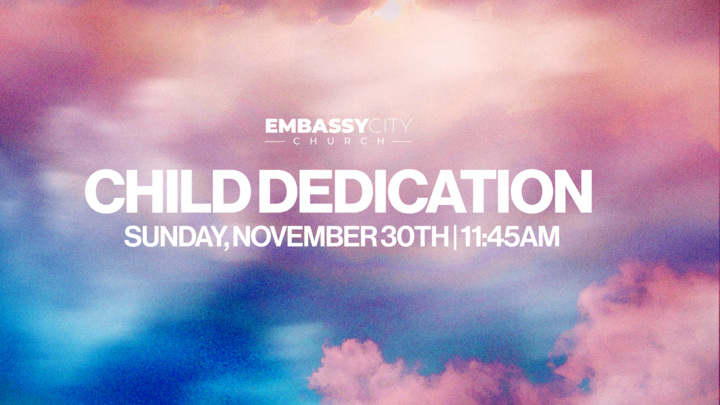 EMBASSYCITY
CHURCH

CHILD DEDICATION

SUNDAY, NOVEMBER 30TH | 11:45AM